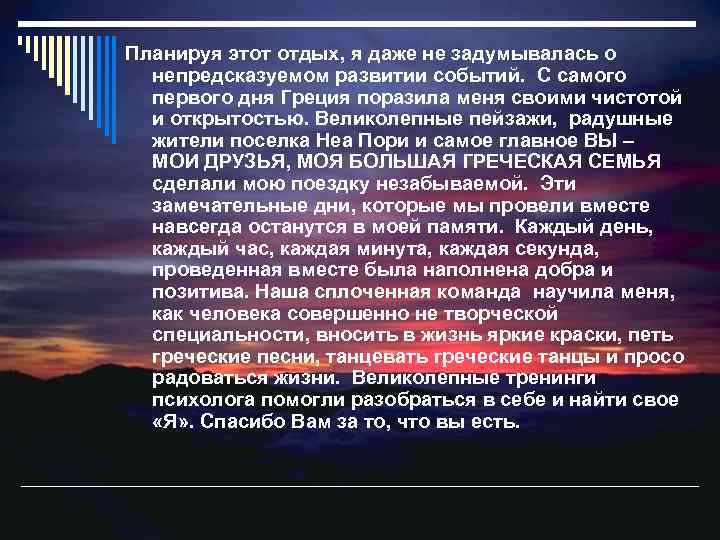 Планируя этот отдых, я даже не задумывалась о непредсказуемом развитии событий. С самого первого дня Греция поразила меня своими чистотой и открытостью. Великолепные пейзажи, радушные жители поселка Неа Пори и самое главное ВЫ – МОИ ДРУЗЬЯ, МОЯ БОЛЬШАЯ ГРЕЧЕСКАЯ СЕМЬЯ сделали мою поездку незабываемой. Эти замечательные дни, которые мы провели вместе навсегда останутся в моей памяти. Каждый день, каждый час, каждая минута, каждая секунда, проведенная вместе была наполнена добра и позитива. Наша сплоченная команда научила меня, как человека совершенно не творческой специальности, вносить в жизнь яркие краски, петь греческие песни, танцевать греческие танцы и просо радоваться жизни. Великолепные тренинги психолога помогли разобраться в себе и найти свое «Я». Спасибо Вам за то, что вы есть.